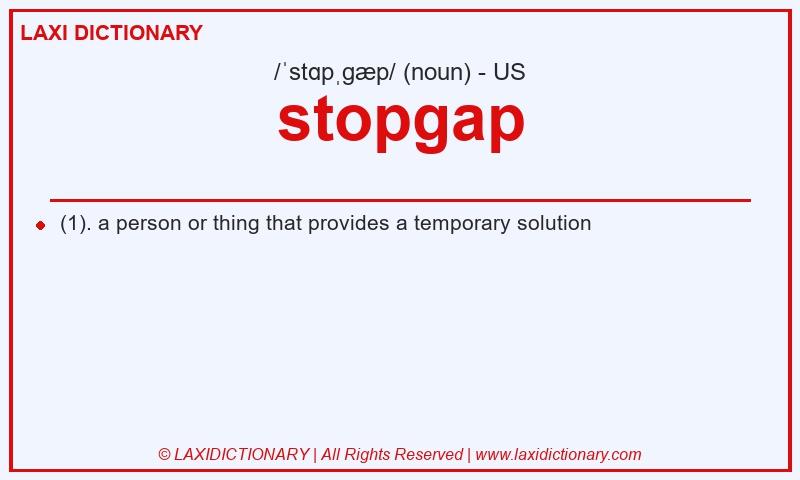 LAXI DICTIONARY

/ˈstɑpˌɡæp/ (noun) - US

stopgap

(1). a person or thing that provides a temporary solution

© LAXIDICTIONARY | All Rights Reserved | www.laxidictionary.com